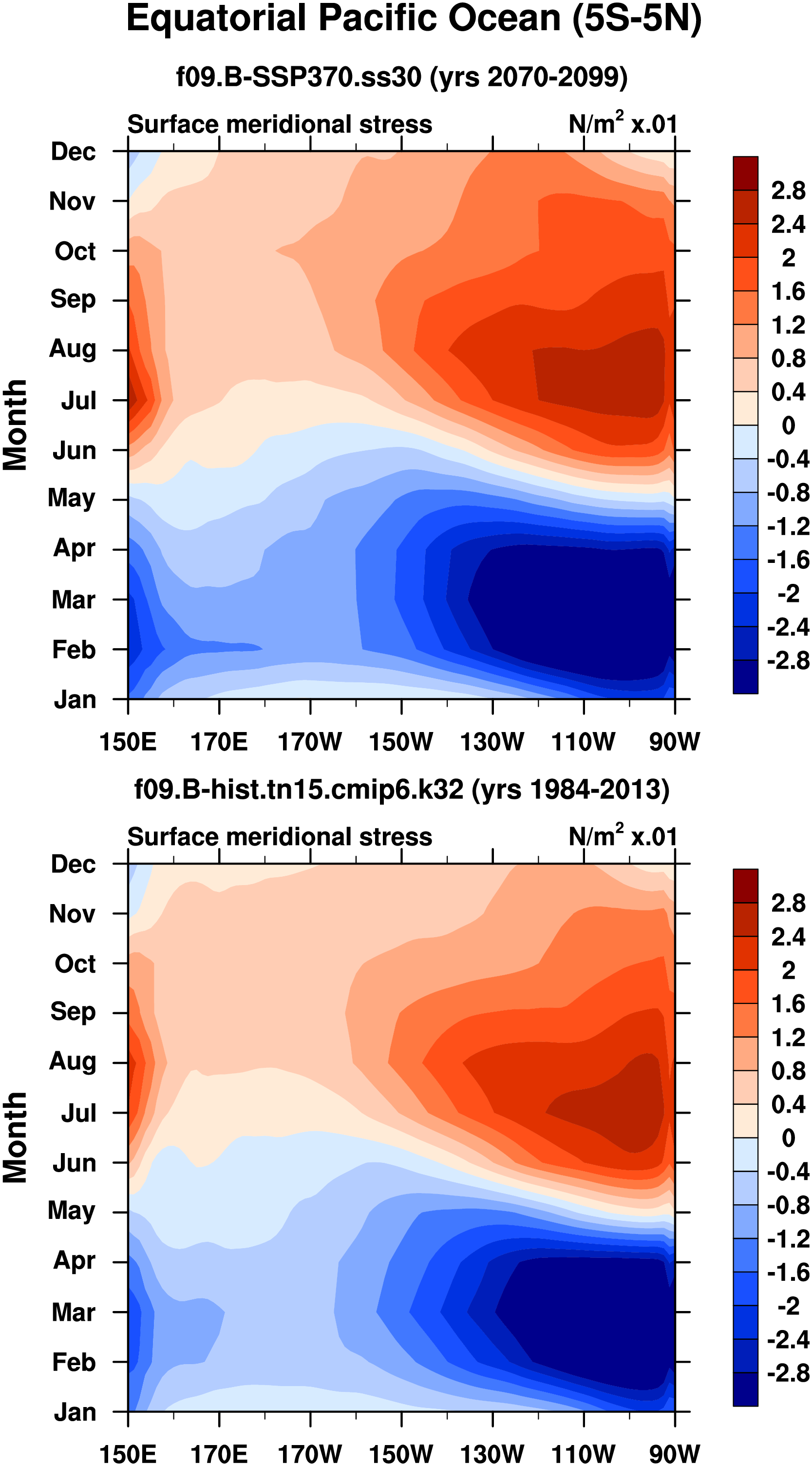 Equatorial Pacific Ocean (5S-5N)

f09.B-SSP370.ss30 (yrs 2070-2099)

Surface meridional stress

N/m$^2$ x.01

Month

Dec
Nov
Oct
Sep
Aug
Jul
Jun
May
Apr
Mar
Feb
Jan

150E 170E 170W 150W 130W 110W 90W

2.8
2.4
2
1.6
1.2
0.8
0.4
0
-0.4
-0.8
-1.2
-1.6
-2
-2.4
-2.8

f09.B-hist.tn15.cmip6.k32 (yrs 1984-2013)

Surface meridional stress

N/m$^2$ x.01

Month

Dec
Nov
Oct
Sep
Aug
Jul
Jun
May
Apr
Mar
Feb
Jan

150E 170E 170W 150W 130W 110W 90W

2.8
2.4
2
1.6
1.2
0.8
0.4
0
-0.4
-0.8
-1.2
-1.6
-2
-2.4
-2.8